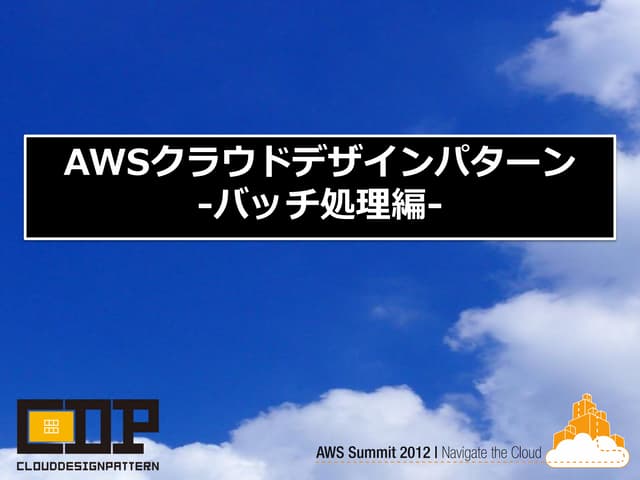 AWSクラウドデザインパターン
-バッチ処理編-

CDP
CLOUDDESIGNPATTERN

AWS Summit 2012 | Navigate the Cloud